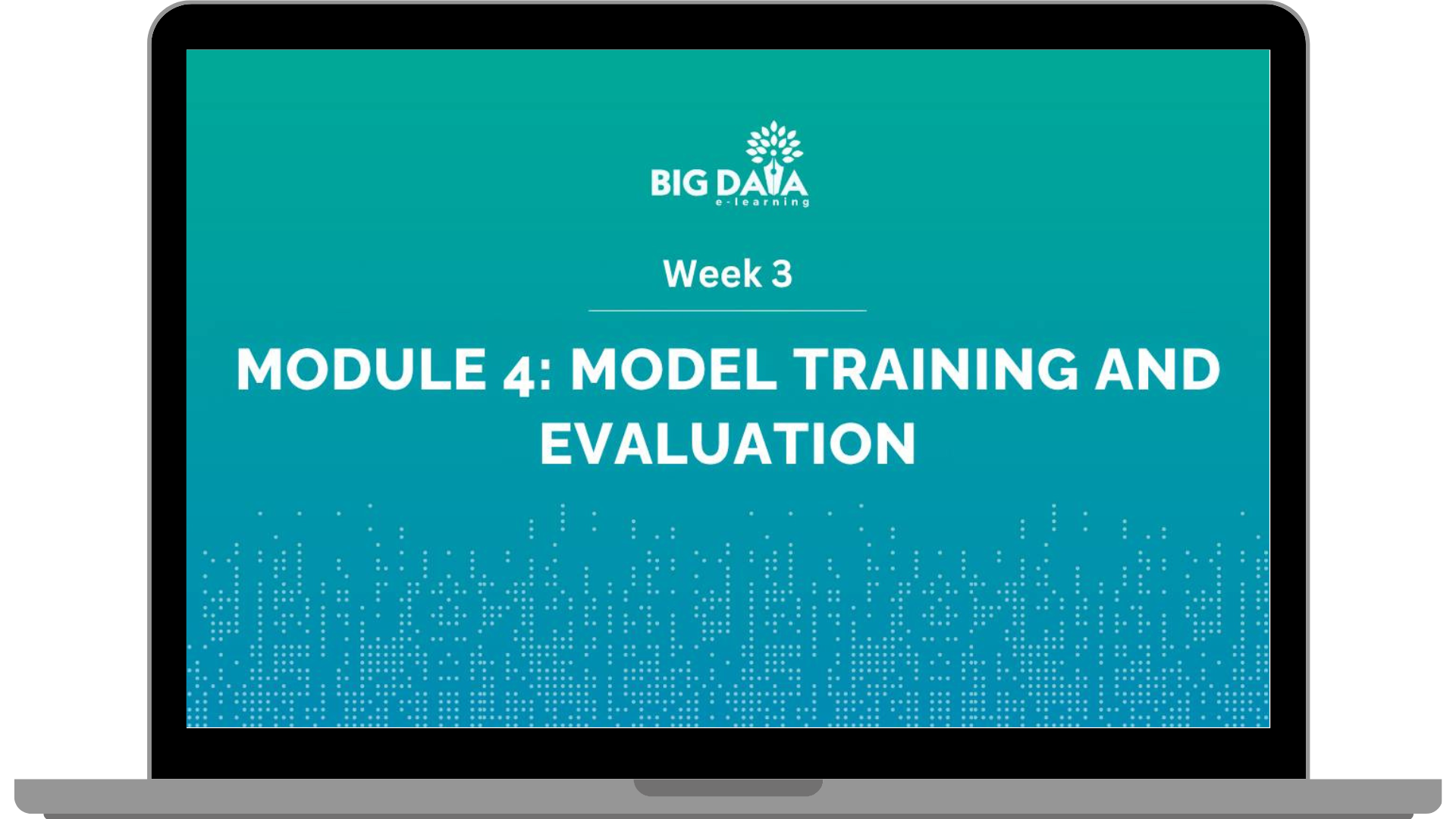 BIG DATA
e-learning

Week 3

MODULE 4: MODEL TRAINING AND EVALUATION